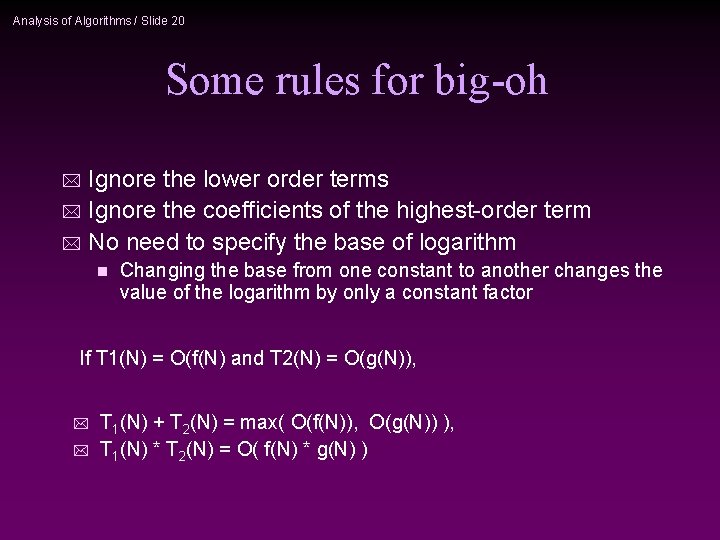 Analysis of Algorithms / Slide 20

Some rules for big-oh

Ignore the lower order terms

Ignore the coefficients of the highest-order term

No need to specify the base of logarithm

Changing the base from one constant to another changes the value of the logarithm by only a constant factor

If T1(N) = O(f(N) and T2(N) = O(g(N)),

$T_1(N) + T_2(N) = max( O(f(N)), O(g(N)) )$,

$T_1(N) * T_2(N) = O( f(N) * g(N) )$